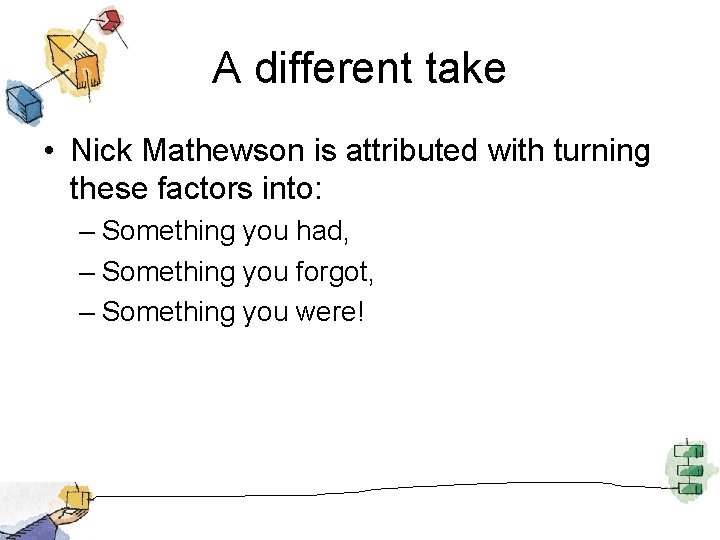 A different take

• Nick Mathewson is attributed with turning these factors into:
– Something you had,
– Something you forgot,
– Something you were!